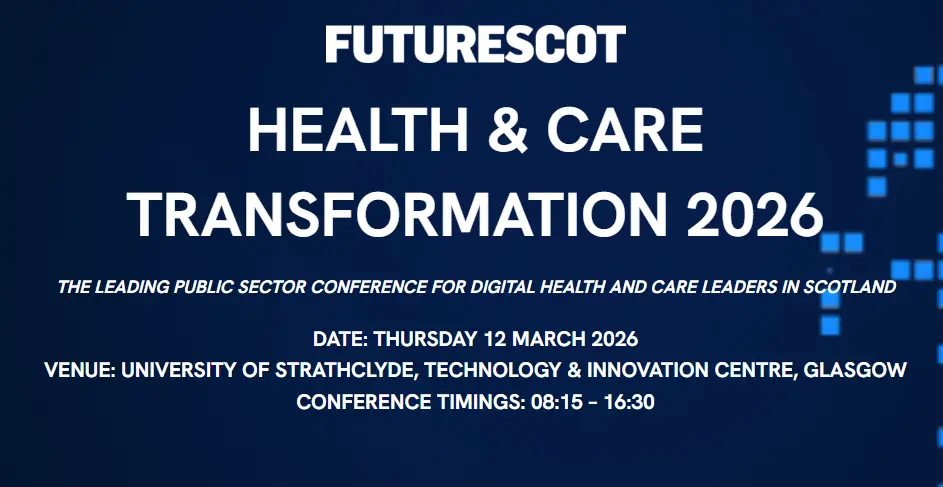 FUTURESCOT

HEALTH & CARE TRANSFORMATION 2026

THE LEADING PUBLIC SECTOR CONFERENCE FOR DIGITAL HEALTH AND CARE LEADERS IN SCOTLAND

DATE: THURSDAY 12 MARCH 2026
VENUE: UNIVERSITY OF STRATHCLYDE, TECHNOLOGY & INNOVATION CENTRE, GLASGOW
CONFERENCE TIMINGS: 08:15 - 16:30